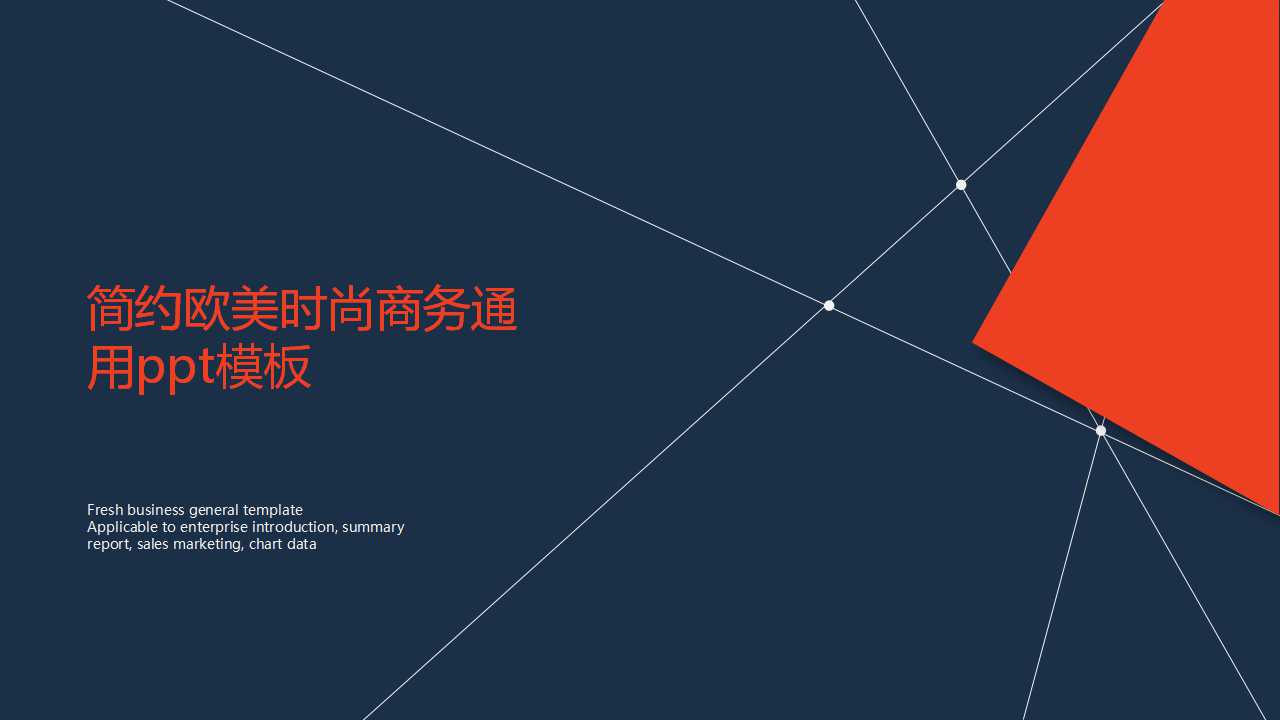 简约欧美时尚商务通用ppt模板

Fresh business general template
Applicable to enterprise introduction, summary report, sales marketing, chart data